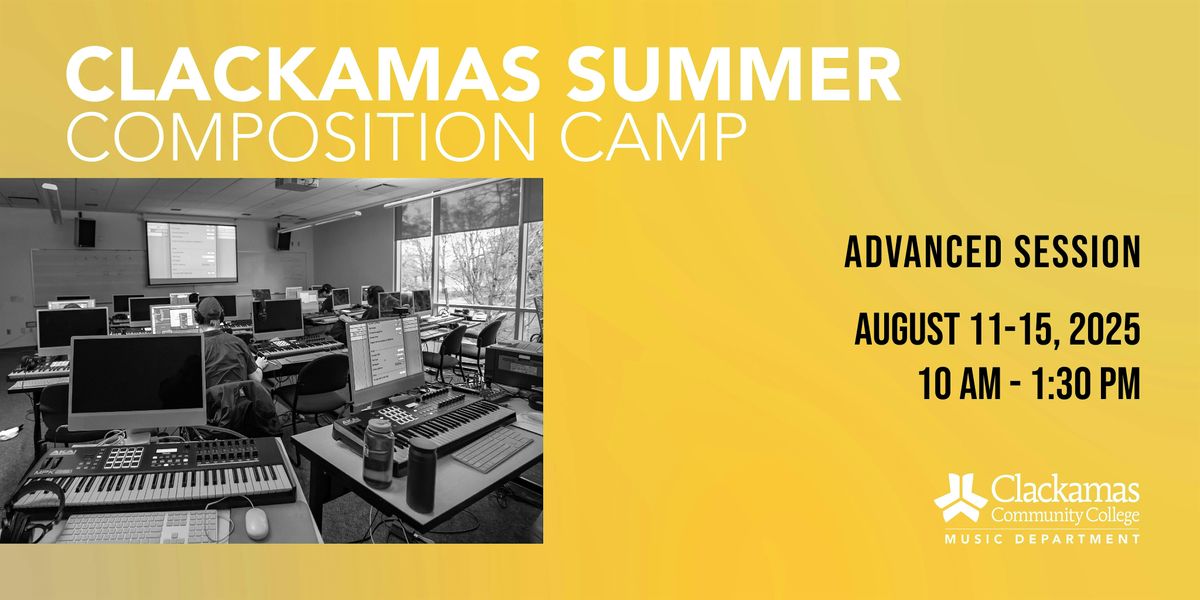 CLACKAMAS SUMMER
COMPOSITION CAMP

ADVANCED SESSION

AUGUST 11-15, 2025
10 AM - 1:30 PM

Clackamas
Community College
MUSIC DEPARTMENT